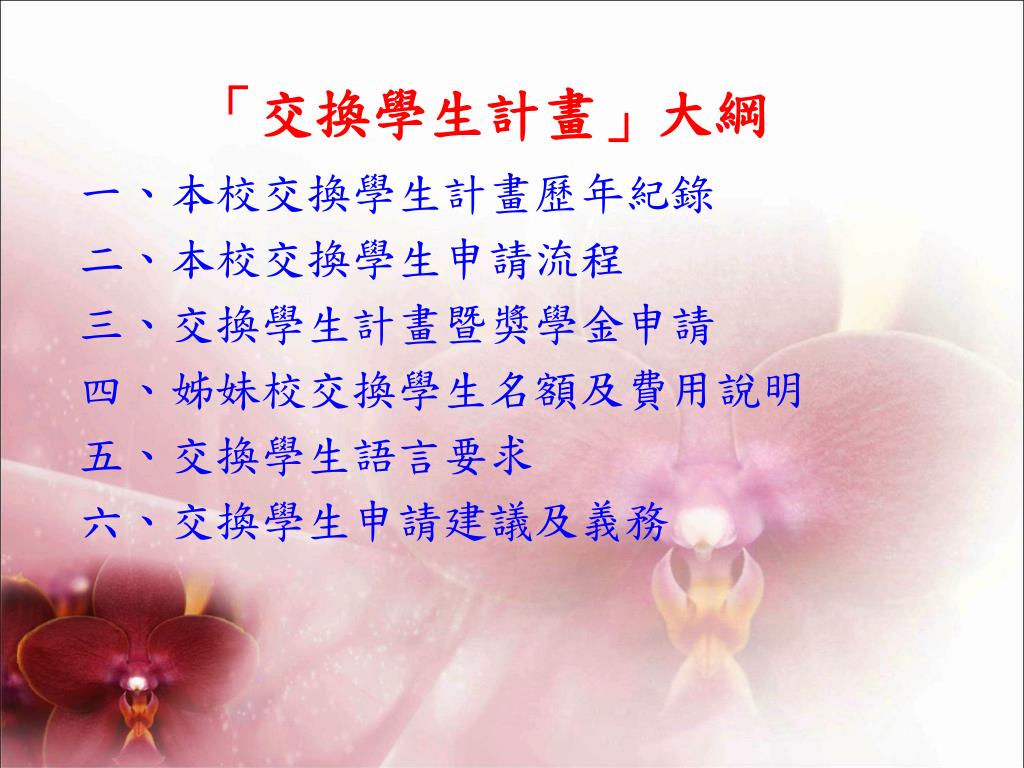 「交換學生計畫」大綱

一、本校交換學生計畫歷年紀錄

二、本校交換學生申請流程

三、交換學生計畫暨獎學金申請

四、姊妹校交換學生名額及費用說明

五、交換學生語言要求

六、交換學生申請建議及義務